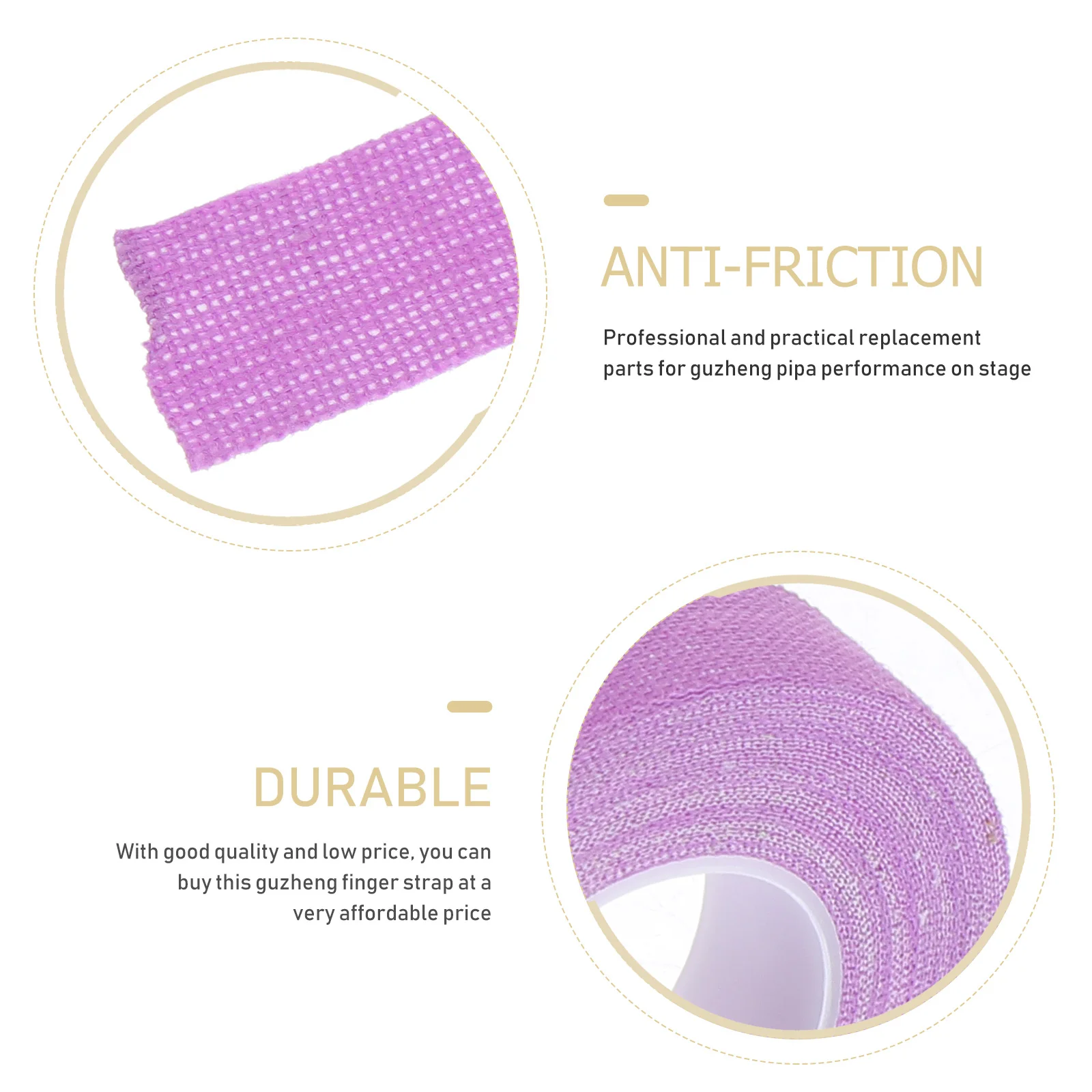 ANTI-FRICTION

Professional and practical replacement parts for guzheng pipa performance on stage

DURABLE

With good quality and low price, you can buy this guzheng finger strap at a very affordable price